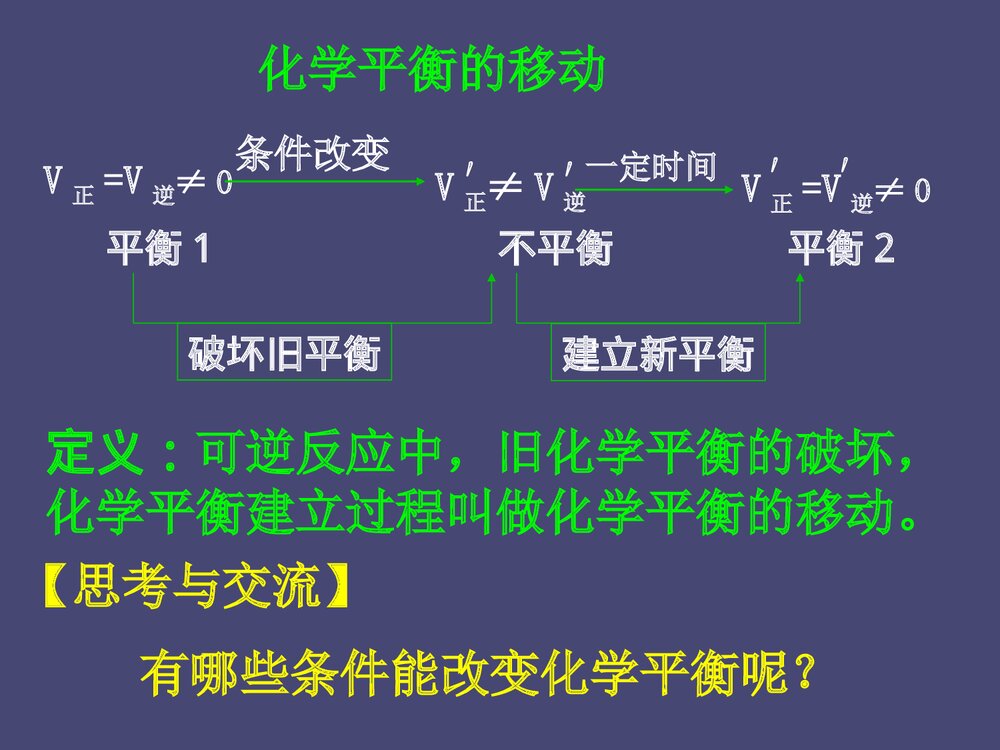 化学平衡的移动

$V_{正}=V_{逆}\neq 0$ 条件改变 $V'_{正}\neq V'_{逆}$ 一定时间 $V'_{正}=V'_{逆}\neq 0$

平衡 1 不平衡 平衡 2

破坏旧平衡 建立新平衡

定义：可逆反应中，旧化学平衡的破坏，化学平衡建立过程叫做化学平衡的移动。

【思考与交流】

有哪些条件能改变化学平衡呢？